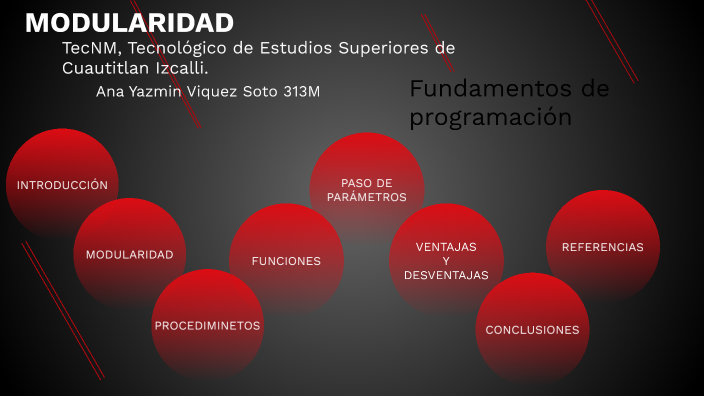 MODULARIDAD

TecNM, Tecnológico de Estudios Superiores de Cuautitlan Izcalli.

Ana Yazmin Viquez Soto 313M

Fundamentos de programación

INTRODUCCIÓN

MODULARIDAD

PROCEDIMINETOS

FUNCIONES

PASO DE PARÁMETROS

VENTAJAS Y DESVENTAJAS

CONCLUSIONES

REFERENCIAS